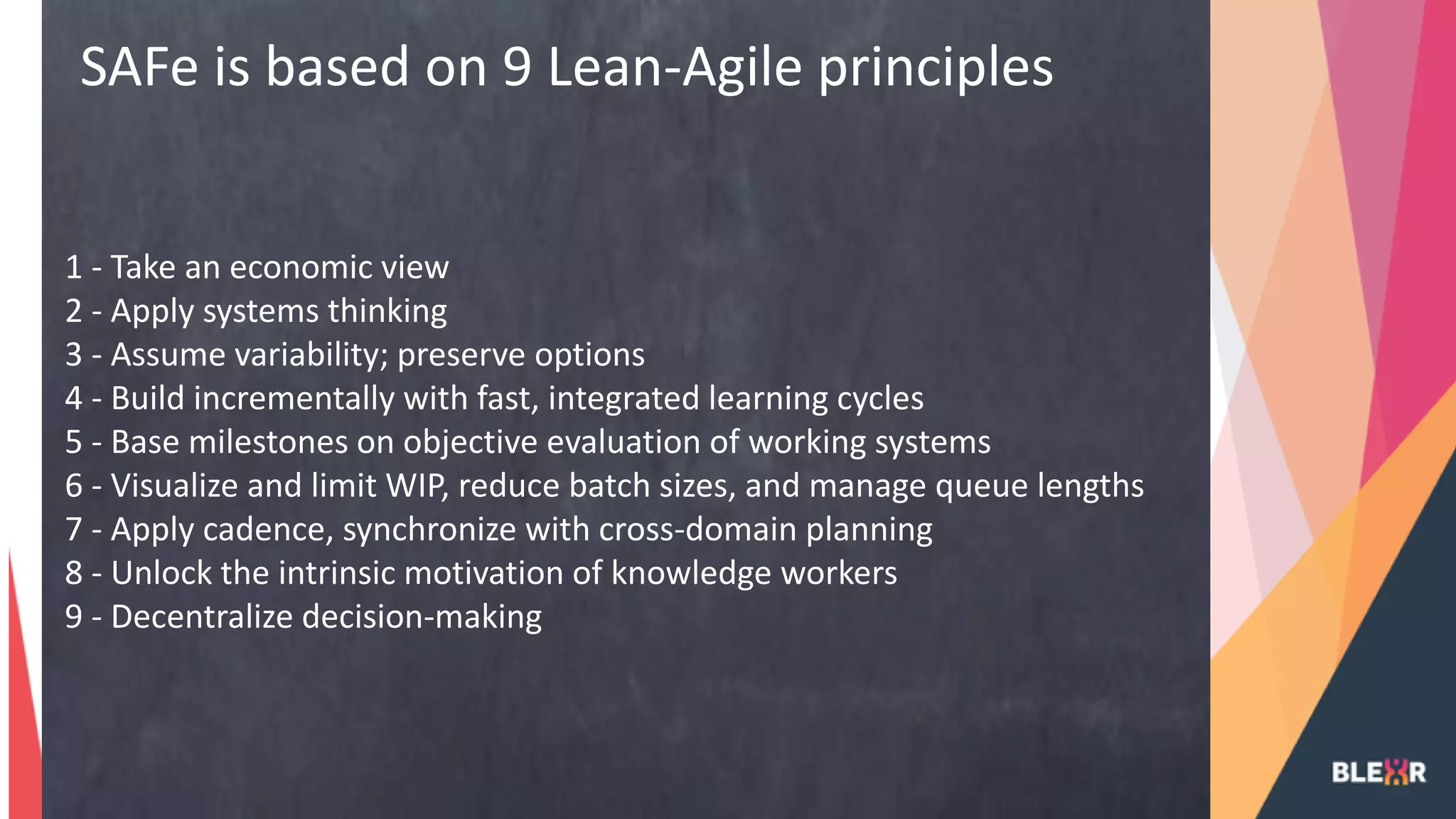 SAFe is based on 9 Lean-Agile principles

1 - Take an economic view
2 - Apply systems thinking
3 - Assume variability; preserve options
4 - Build incrementally with fast, integrated learning cycles
5 - Base milestones on objective evaluation of working systems
6 - Visualize and limit WIP, reduce batch sizes, and manage queue lengths
7 - Apply cadence, synchronize with cross-domain planning
8 - Unlock the intrinsic motivation of knowledge workers
9 - Decentralize decision-making

BLEXR